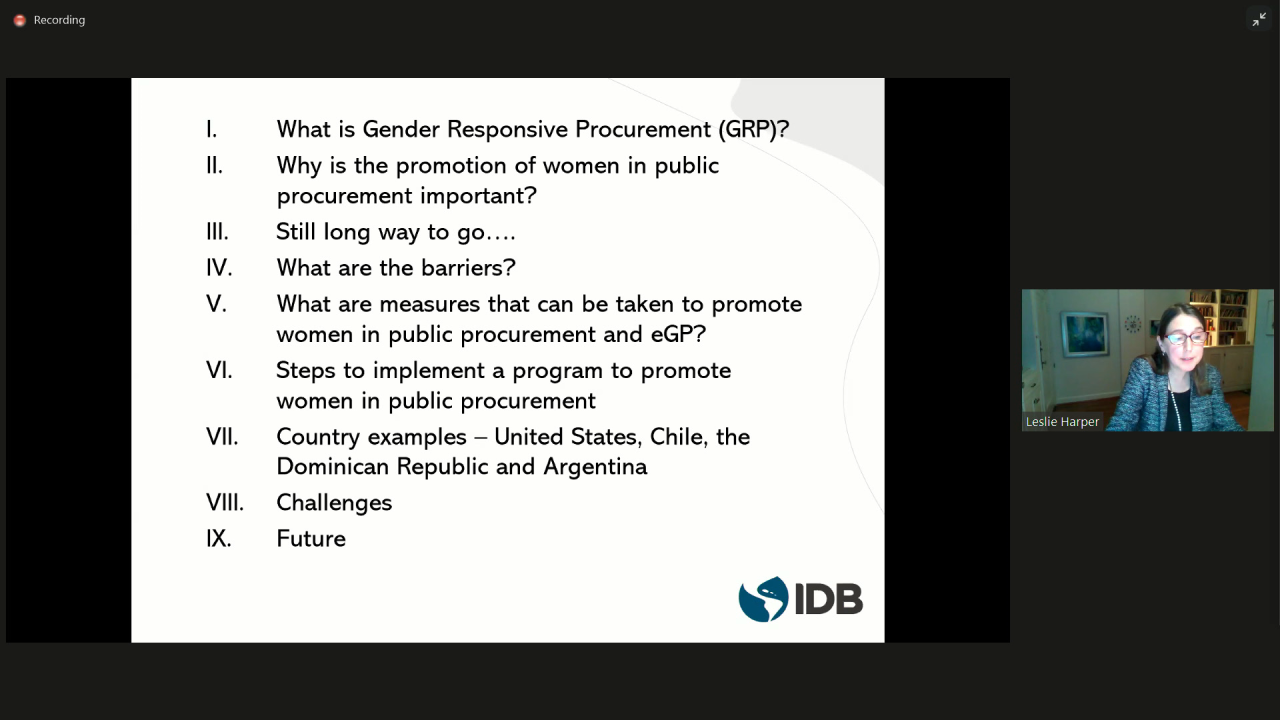 Recording

I. What is Gender Responsive Procurement (GRP)?
II. Why is the promotion of women in public procurement important?
III. Still long way to go….
IV. What are the barriers?
V. What are measures that can be taken to promote women in public procurement and eGP?
VI. Steps to implement a program to promote women in public procurement
VII. Country examples – United States, Chile, the Dominican Republic and Argentina
VIII. Challenges
IX. Future

IDB

Leslie Harper